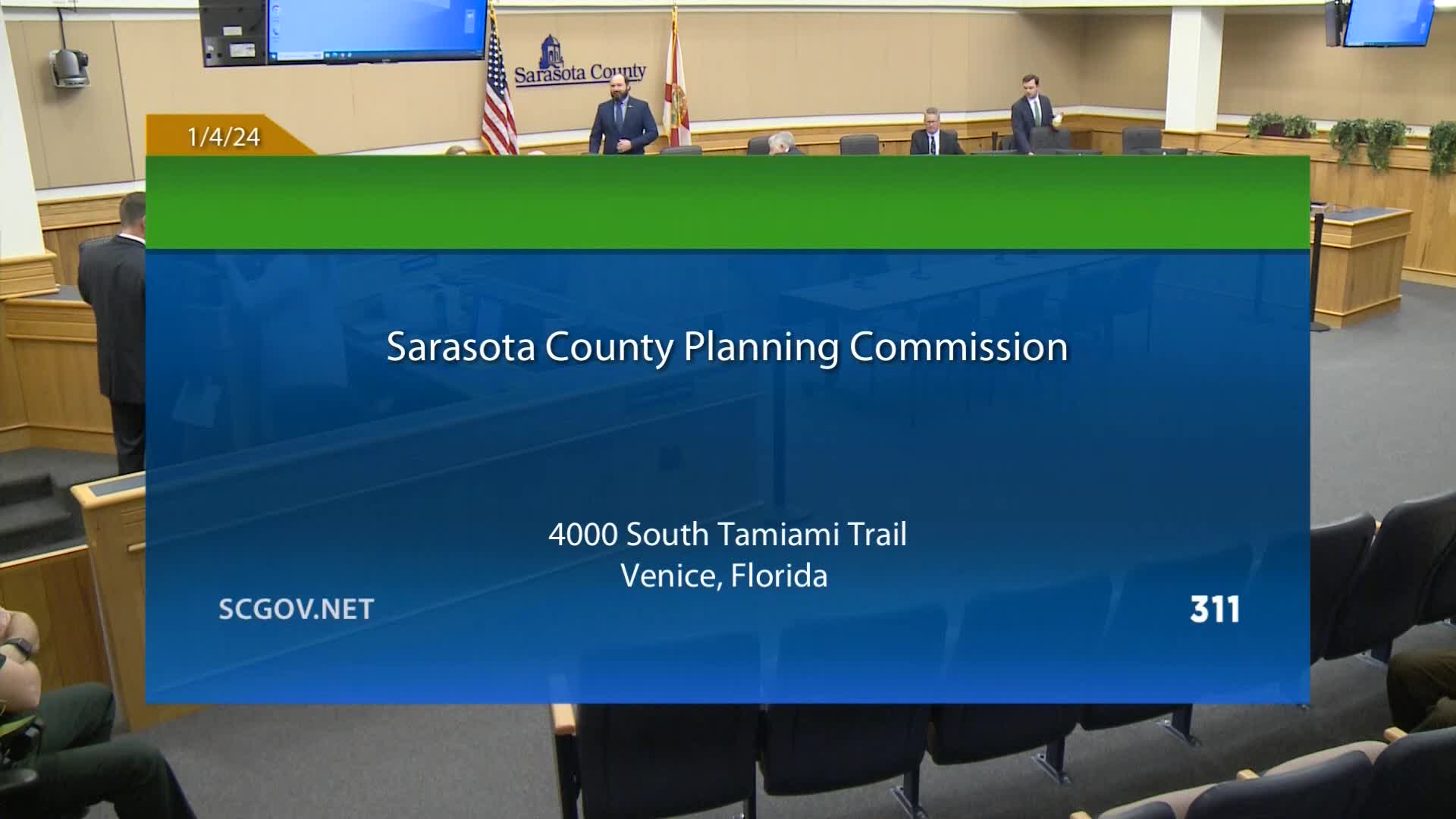 Sarasota County

1/4/24

Sarasota County Planning Commission

4000 South Tamiami Trail
Venice, Florida

SCGOV.NET

311